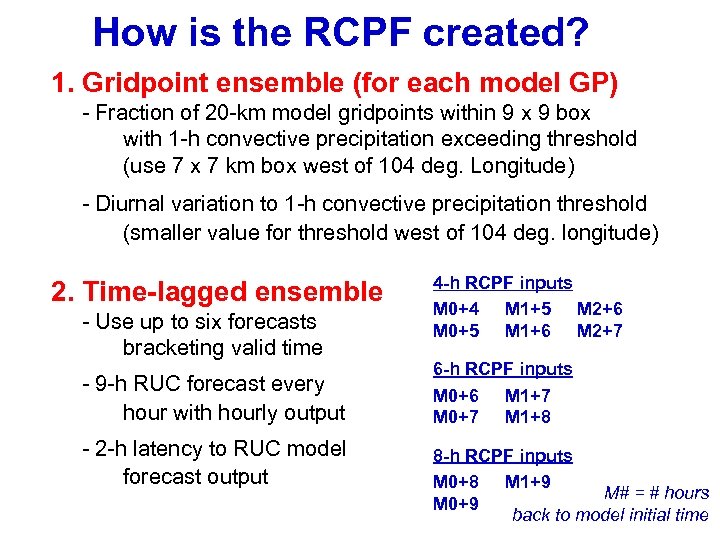 How is the RCPF created?

1. Gridpoint ensemble (for each model GP)

- Fraction of 20-km model gridpoints within 9 x 9 box with 1-h convective precipitation exceeding threshold (use 7 x 7 km box west of 104 deg. Longitude)

- Diurnal variation to 1-h convective precipitation threshold (smaller value for threshold west of 104 deg. longitude)

2. Time-lagged ensemble

- Use up to six forecasts bracketing valid time

- 9-h RUC forecast every hour with hourly output

- 2-h latency to RUC model forecast output

4-h RCPF inputs

M0+4 M1+5 M2+6
M0+5 M1+6 M2+7

6-h RCPF inputs

M0+6 M1+7
M0+7 M1+8

8-h RCPF inputs

M0+8 M1+9
M0+9

M# = # hours back to model initial time